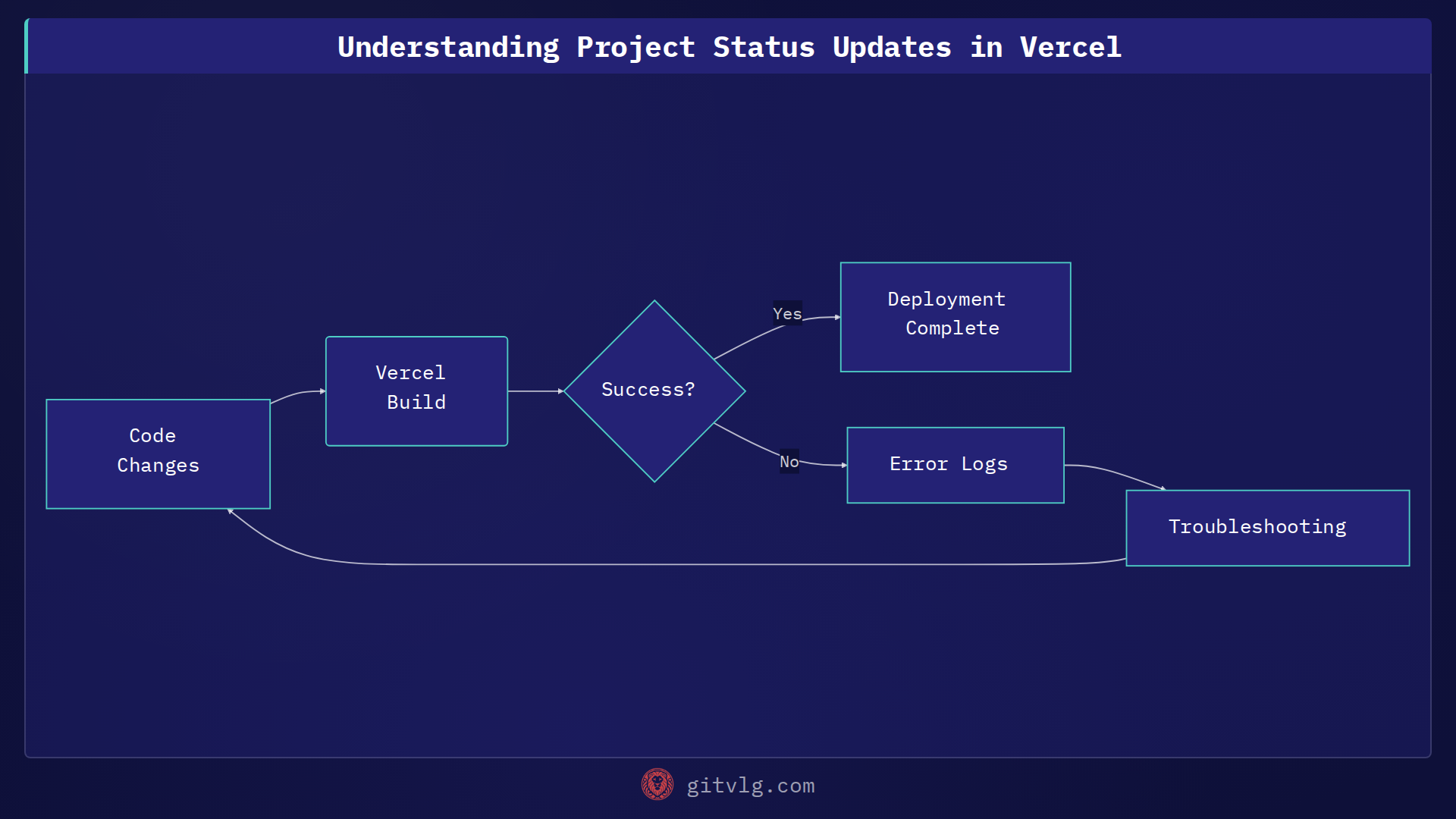 Understanding Project Status Updates in Vercel

Code Changes

Vercel Build

Success?

Yes

Deployment Complete

No

Error Logs

Troubleshooting

gitvlg.com